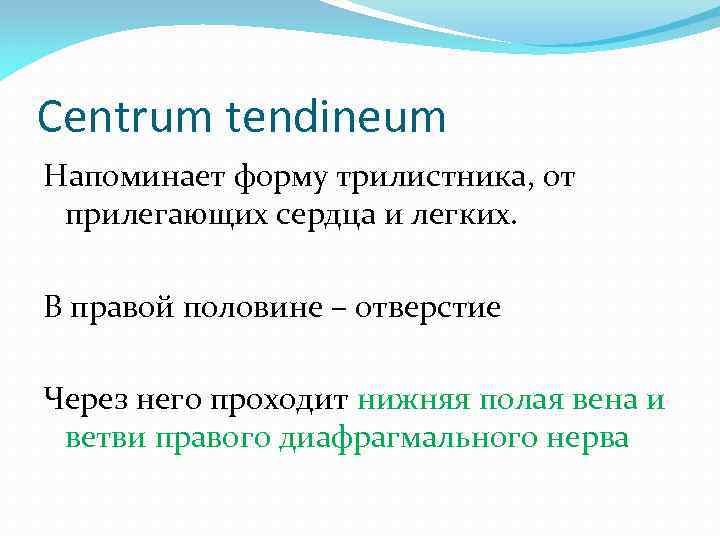 Centrum tendineum

Напоминает форму трилистника, от прилегающих сердца и легких.

В правой половине – отверстие

Через него проходит нижняя полая вена и ветви правого диафрагмального нерва